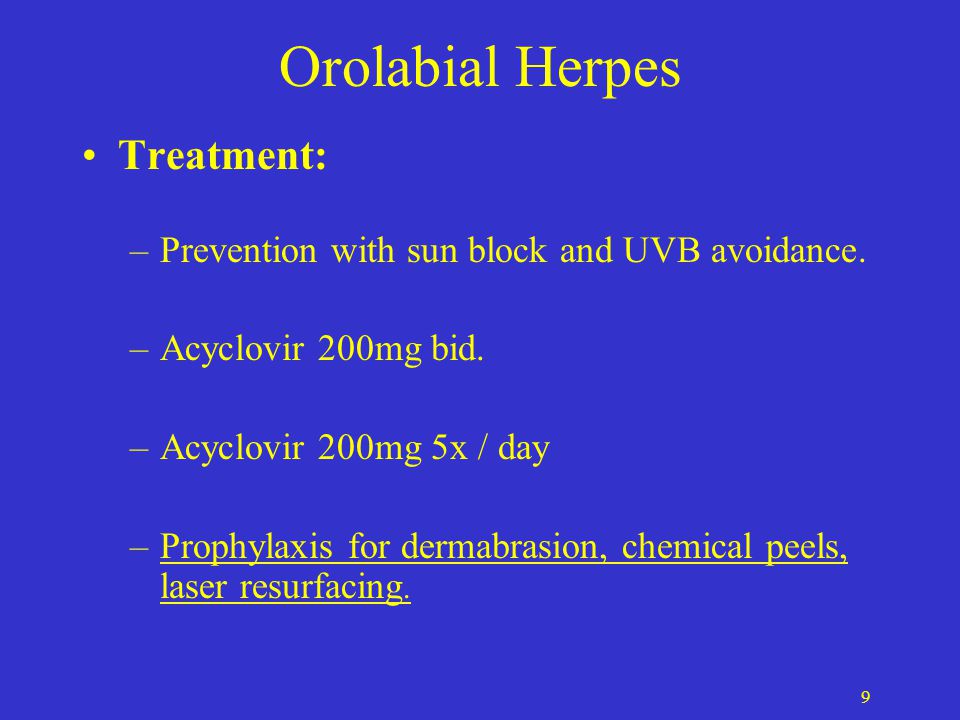 Orolabial Herpes

• Treatment:

– Prevention with sun block and UVB avoidance.

– Acyclovir 200mg bid.

– Acyclovir 200mg 5x / day

– Prophylaxis for dermabrasion, chemical peels, laser resurfacing.

9